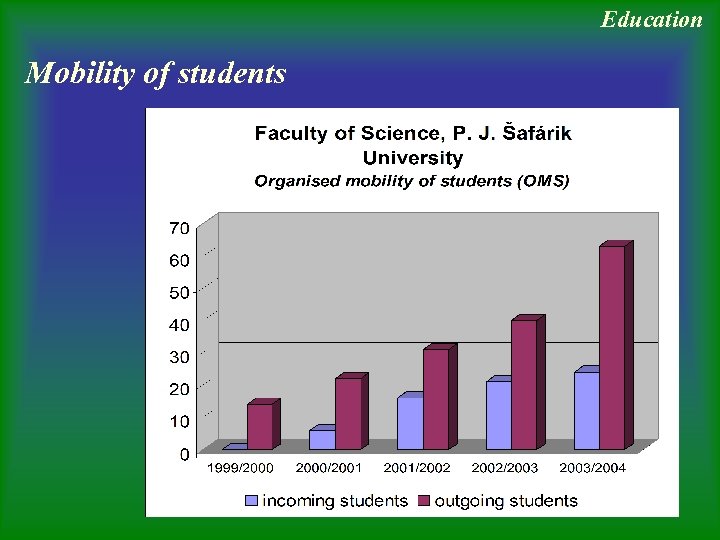 Education

Mobility of students

Faculty of Science, P. J. Šafárik University
Organised mobility of students (OMS)

70
60
50
40
30
20
10
0

1999/2000
2000/2001
2001/2002
2002/2003
2003/2004

incoming students
outgoing students